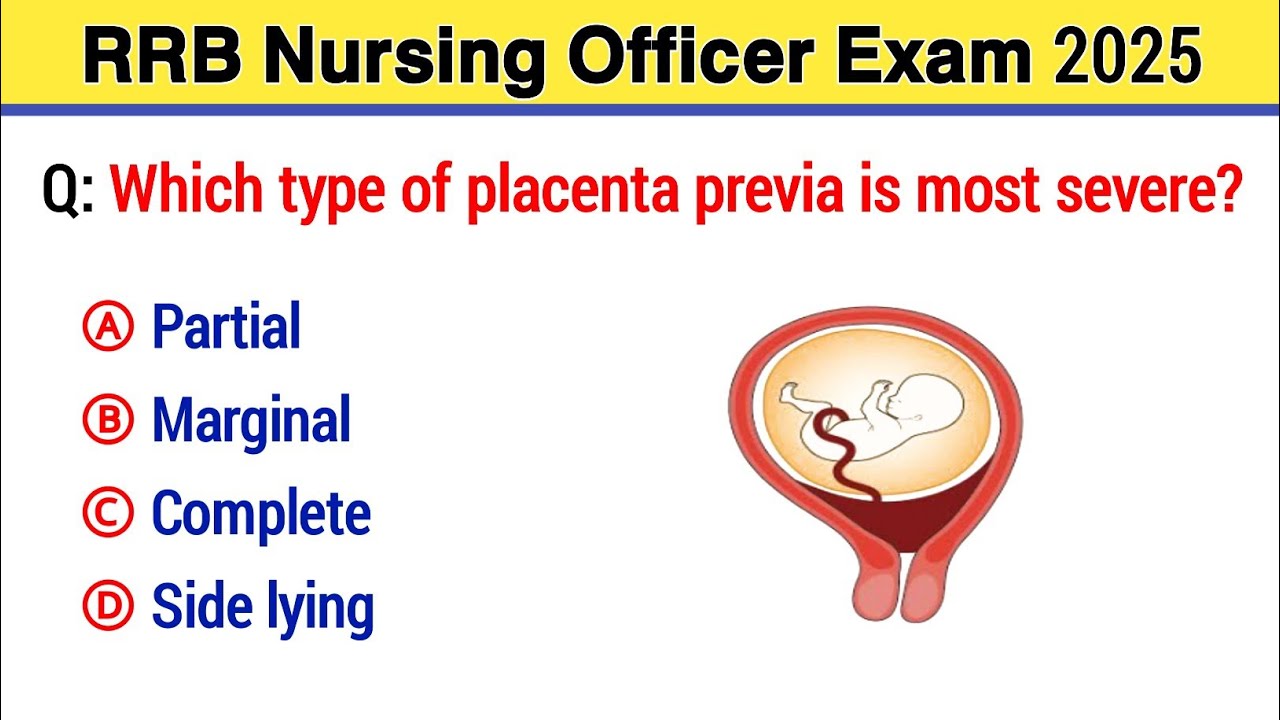 RRB Nursing Officer Exam 2025

Q: Which type of placenta previa is most severe?

Ⓐ Partial
Ⓑ Marginal
Ⓒ Complete
Ⓓ Side lying